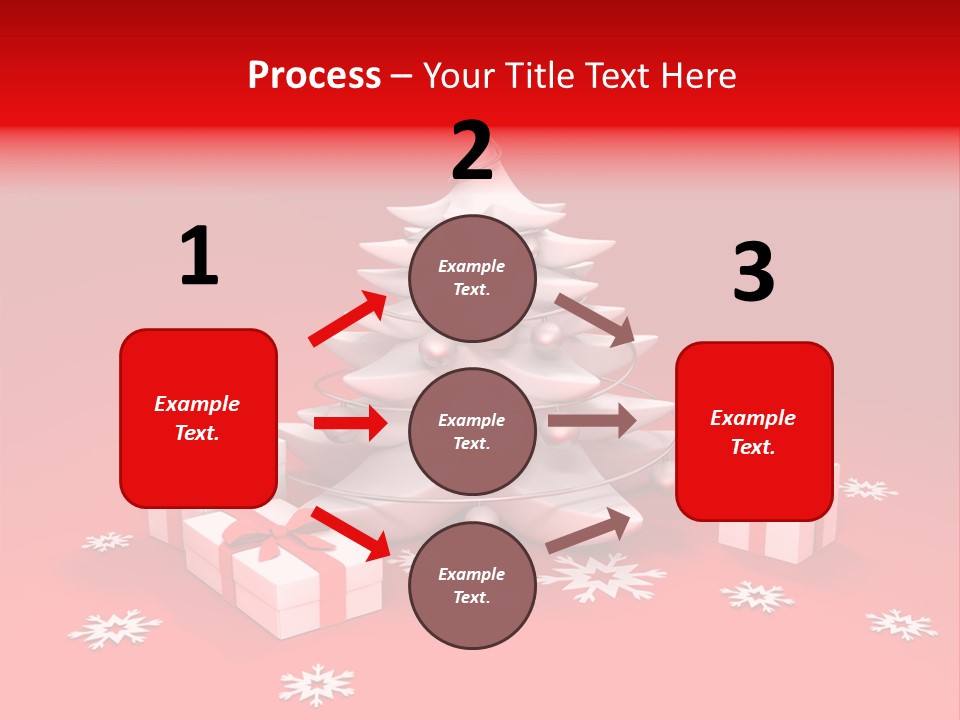 Process – Your Title Text Here

1

Example Text.

2

Example Text.

Example Text.

Example Text.

3

Example Text.